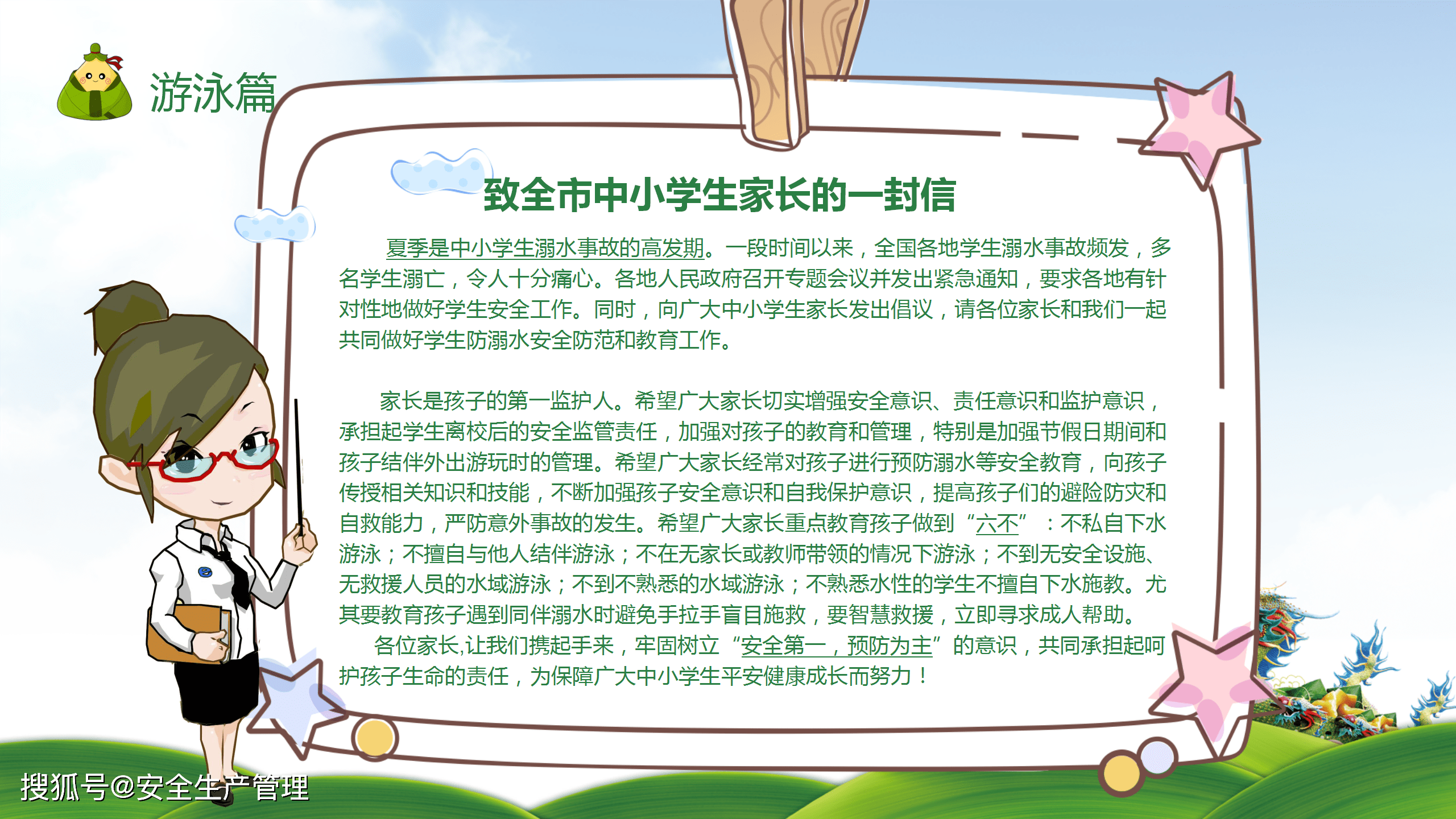 游泳篇

致全市中小学生家长的一封信

夏季是中小学生溺水事故的高发期。一段时间以来，全国各地学生溺水事故频发，多名学生溺亡，令人十分痛心。各地人民政府召开专题会议并发出紧急通知，要求各地有针对性地做好学生安全工作。同时，向广大中小学生家长发出倡议，请各位家长和我们一起共同做好学生防溺水安全防范和教育工作。

家长是孩子的第一监护人。希望广大家长切实增强安全意识、责任意识和监护意识，承担起学生离校后的安全监管责任，加强对孩子的教育和管理，特别是加强节假日期间和孩子结伴外出游玩时的管理。希望广大家长经常对孩子进行预防溺水等安全教育，向孩子传授相关知识和技能，不断加强孩子安全意识和自我保护意识，提高孩子们的避险防灾和自救能力，严防意外事故的发生。希望广大家长重点教育孩子做到“六不”：不私自下水游泳；不擅自与他人结伴游泳；不在无家长或教师带领的情况下游泳；不到无安全设施、无救援人员的水域游泳；不到不熟悉的水域游泳；不熟悉水性的学生不擅自下水施救。尤其要教育孩子遇到同伴溺水时避免手拉手盲目施救，要智慧救援，立即寻求成人帮助。

各位家长,让我们携起手来，牢固树立“安全第一，预防为主”的意识，共同承担起呵护孩子生命的责任，为保障广大中小学生平安健康成长而努力！

搜狐号@安全生产管理